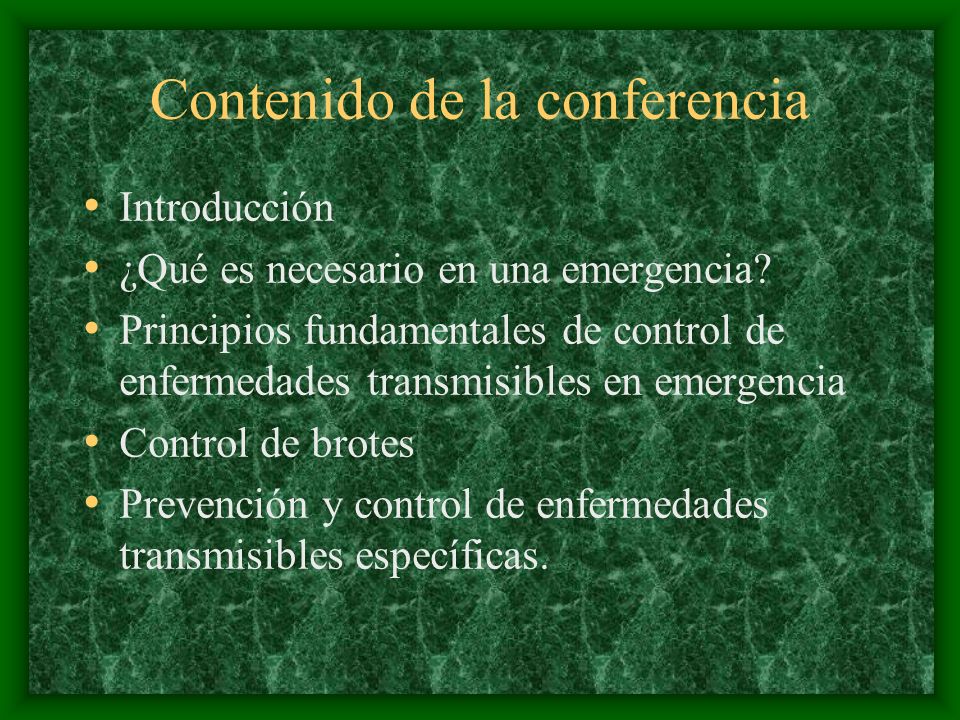 Contenido de la conferencia

• Introducción
• ¿Qué es necesario en una emergencia?
• Principios fundamentales de control de enfermedades transmisibles en emergencia
• Control de brotes
• Prevención y control de enfermedades transmisibles específicas.